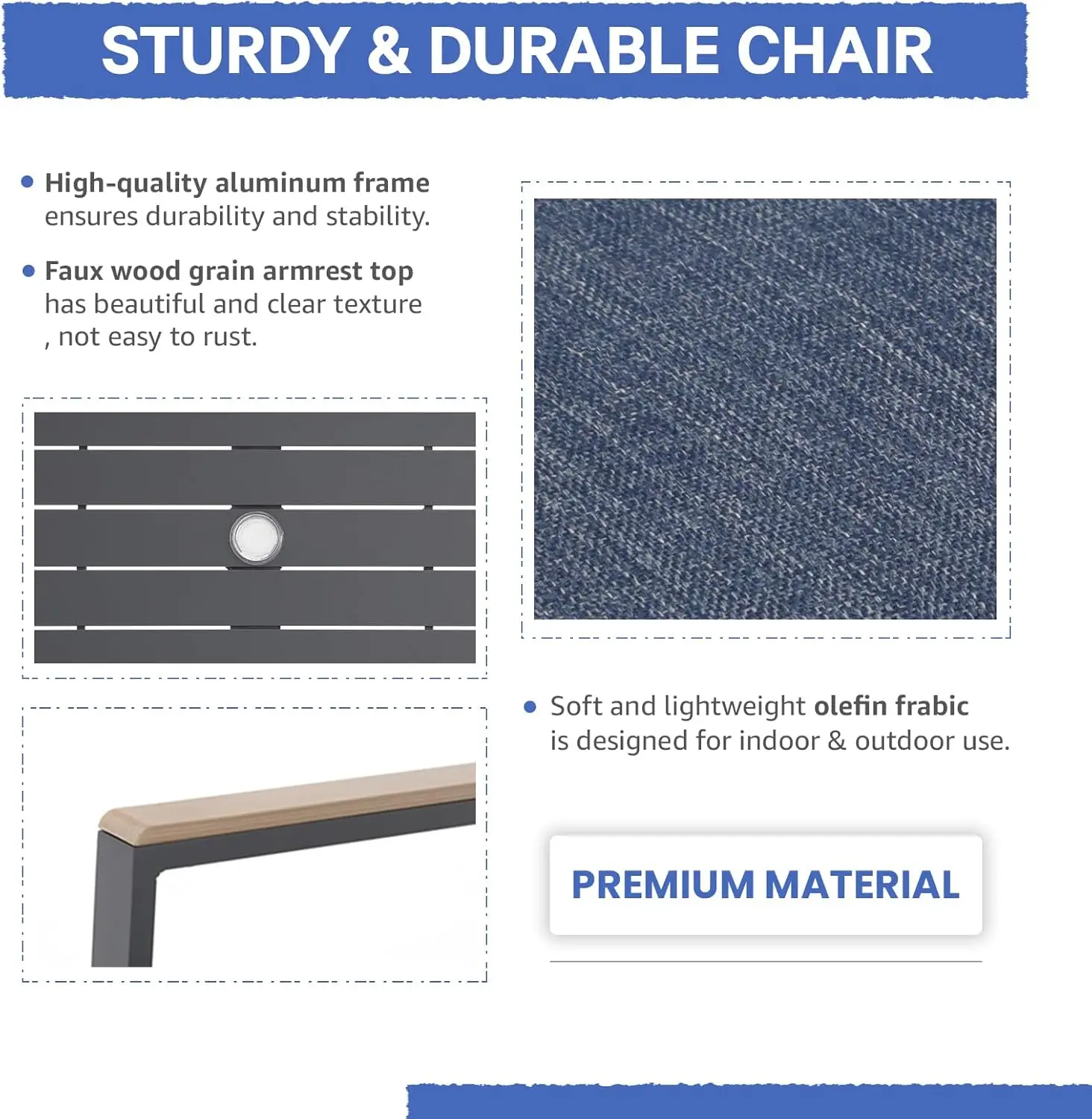 STURDY & DURABLE CHAIR

• High-quality aluminum frame ensures durability and stability.

• Faux wood grain armrest top has beautiful and clear texture , not easy to rust.

• Soft and lightweight olefin frabic is designed for indoor & outdoor use.

PREMIUM MATERIAL